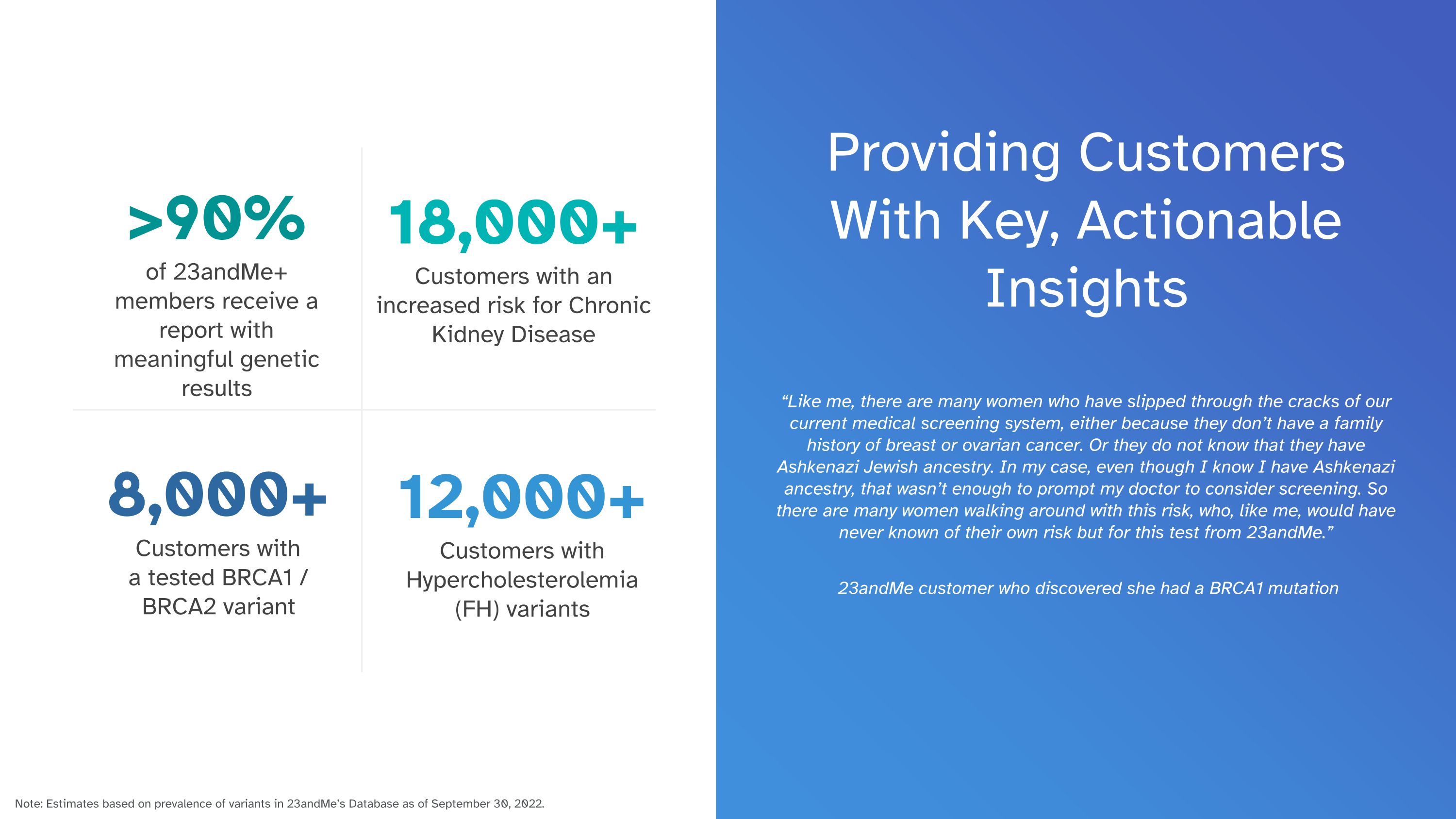 >90%

of 23andMe+ members receive a report with meaningful genetic results

18,000+

Customers with an increased risk for Chronic Kidney Disease

8,000+

Customers with a tested BRCA1 / BRCA2 variant

12,000+

Customers with Hypercholesterolemia (FH) variants

Note: Estimates based on prevalence of variants in 23andMe's Database as of September 30, 2022.

Providing Customers With Key, Actionable Insights

"Like me, there are many women who have slipped through the cracks of our current medical screening system, either because they don't have a family history of breast or ovarian cancer. Or they do not know that they have Ashkenazi Jewish ancestry. In my case, even though I know I have Ashkenazi ancestry, that wasn't enough to prompt my doctor to consider screening. So there are many women walking around with this risk, who, like me, would have never known of their own risk but for this test from 23andMe."

23andMe customer who discovered she had a BRCA1 mutation